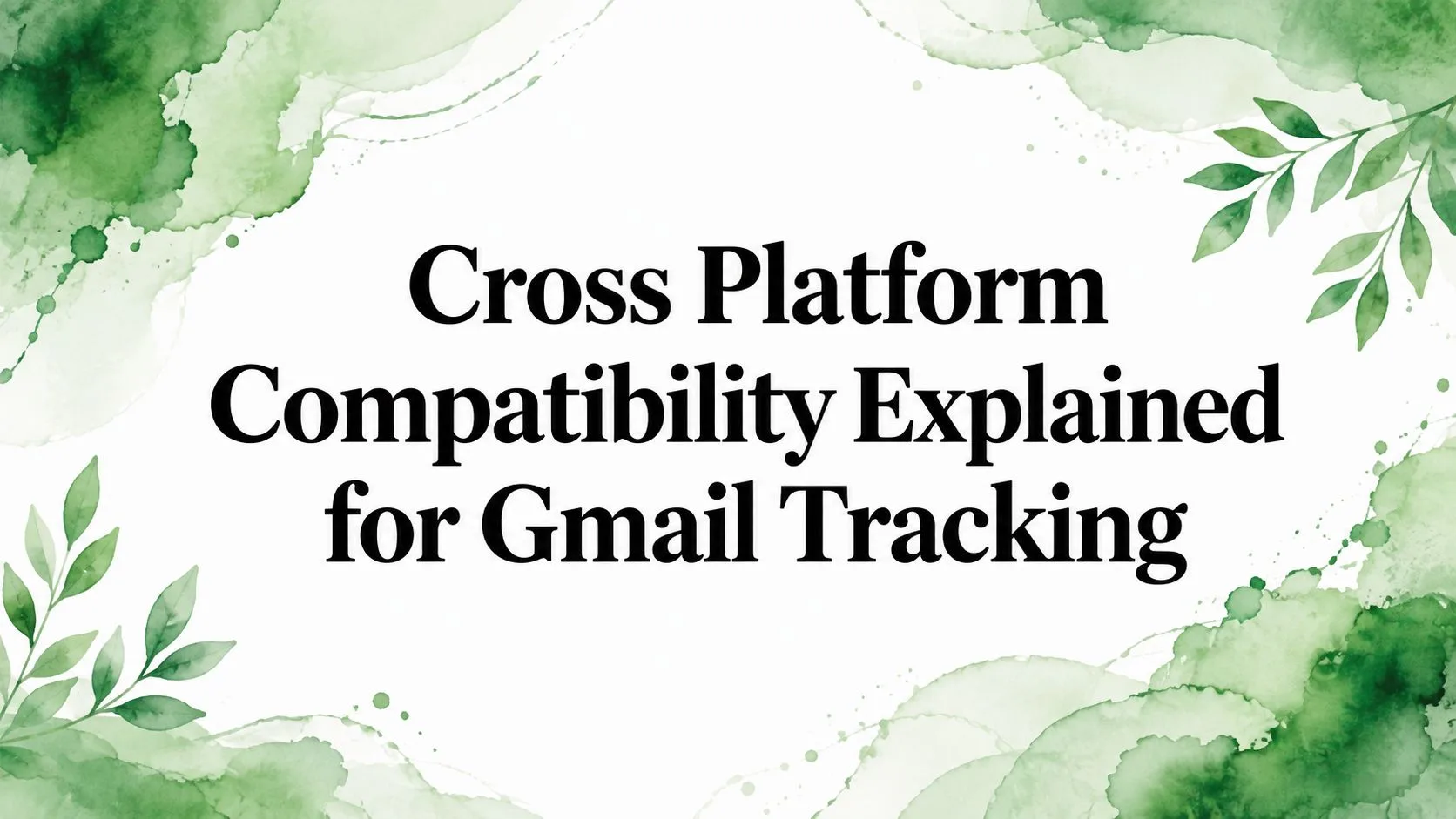 Cross Platform Compatibility Explained for Gmail Tracking